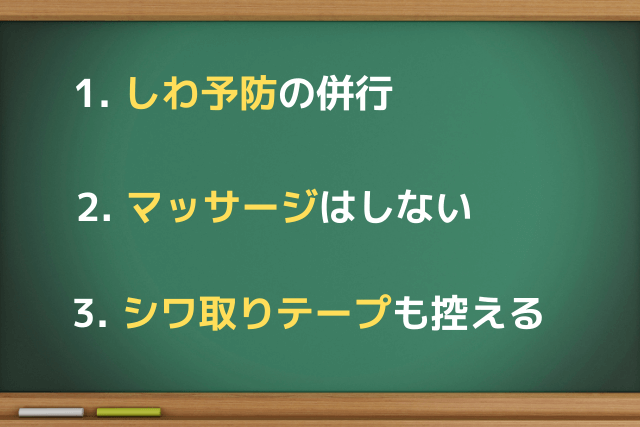 1. しわ予防の併行

2. マッサージはしない

3. シワ取りテープも控える